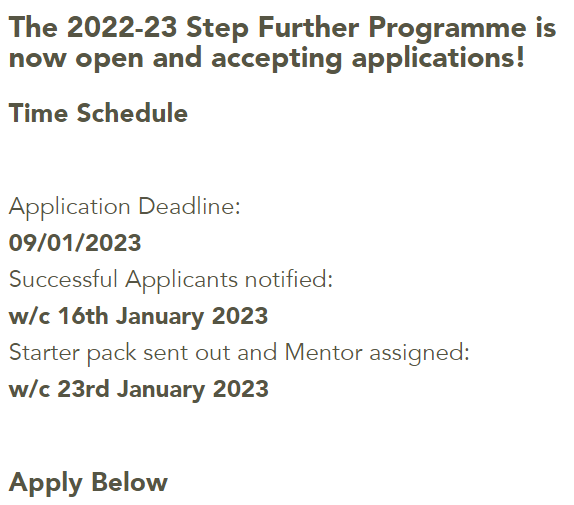 The 2022-23 Step Further Programme is now open and accepting applications!

Time Schedule

Application Deadline:
09/01/2023
Successful Applicants notified:
w/c 16th January 2023
Starter pack sent out and Mentor assigned:
w/c 23rd January 2023

Apply Below